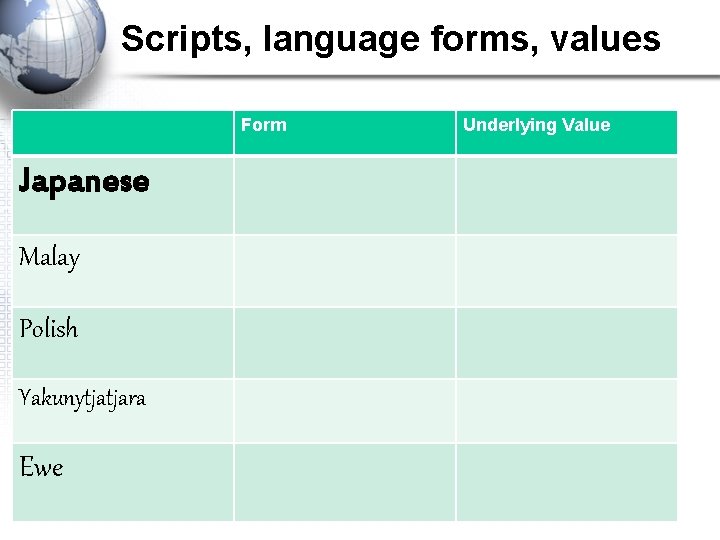 Scripts, language forms, values

|  | Form | Underlying Value |
|---|---|---|
| Japanese |  |  |
| Malay |  |  |
| Polish |  |  |
| Yakunytjatjara |  |  |
| Ewe |  |  |